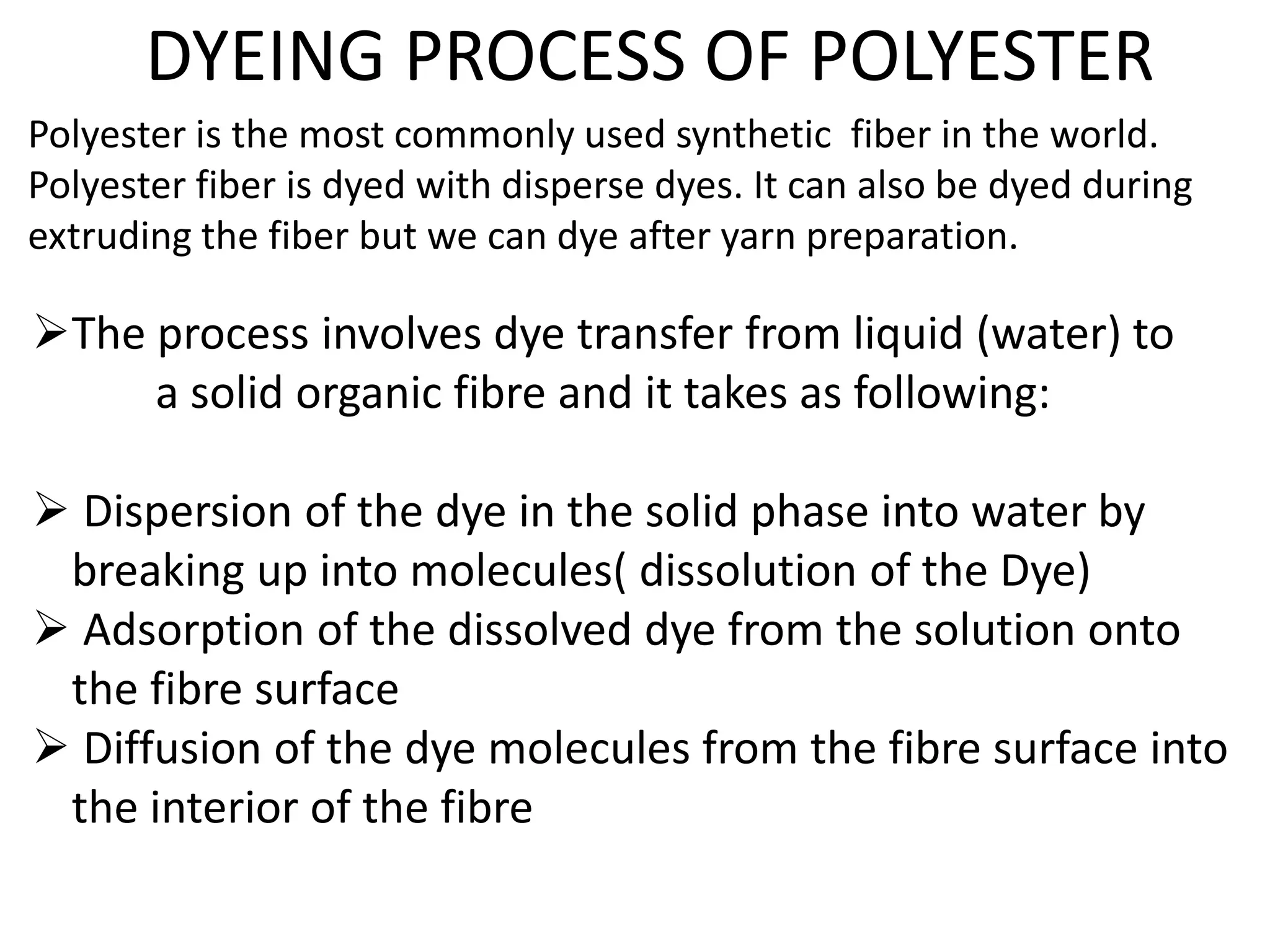 DYEING PROCESS OF POLYESTER

Polyester is the most commonly used synthetic fiber in the world. Polyester fiber is dyed with disperse dyes. It can also be dyed during extruding the fiber but we can dye after yarn preparation.

➢The process involves dye transfer from liquid (water) to a solid organic fibre and it takes as following:

➢ Dispersion of the dye in the solid phase into water by breaking up into molecules( dissolution of the Dye)
➢ Adsorption of the dissolved dye from the solution onto the fibre surface
➢ Diffusion of the dye molecules from the fibre surface into the interior of the fibre